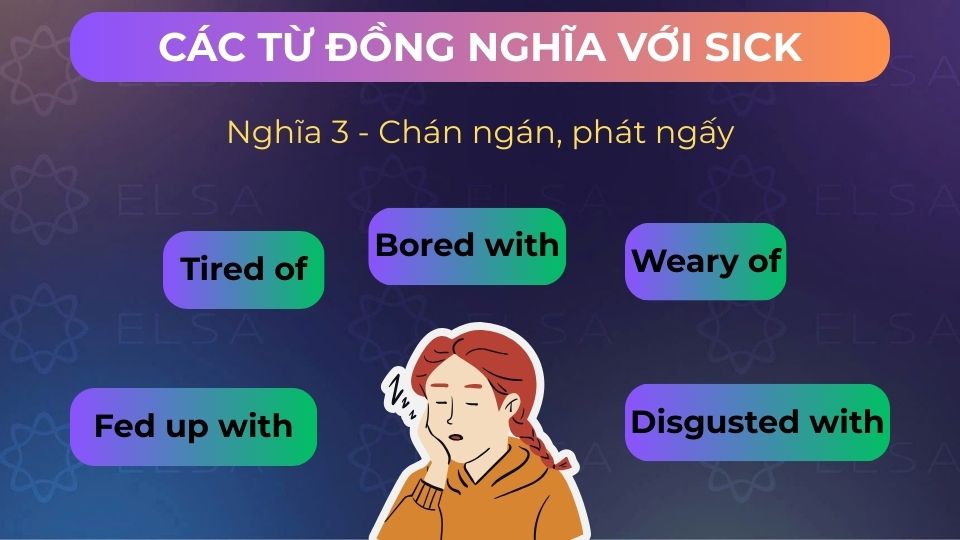 CÁC TỪ ĐỒNG NGHĨA VỚI SICK

Nghĩa 3 - Chán ngán, phát ngấy

Tired of

Bored with

Weary of

Fed up with

Disgusted with

ELSA